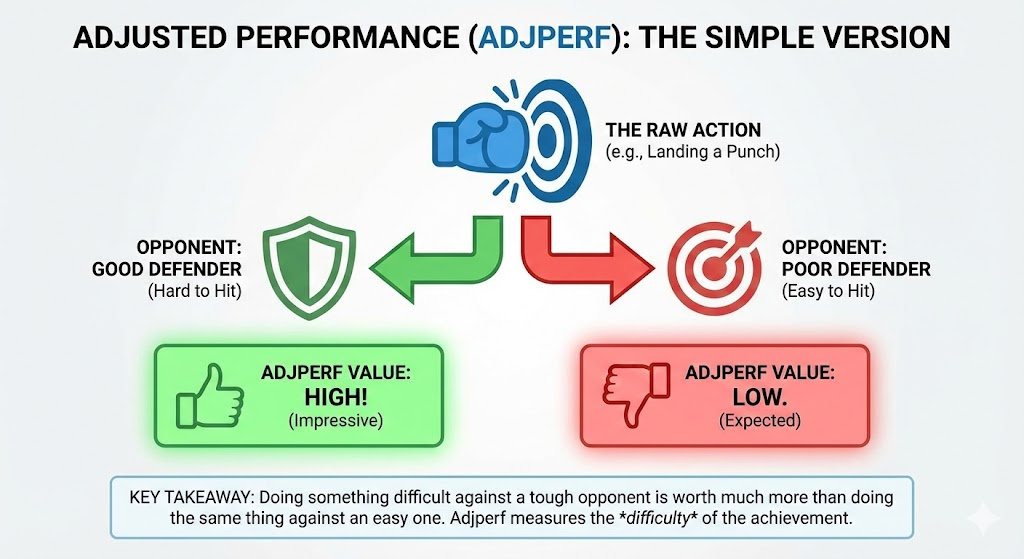 ADJUSTED PERFORMANCE (ADJPERF): THE SIMPLE VERSION

THE RAW ACTION
(e.g., Landing a Punch)

OPPONENT:
GOOD DEFENDER
(Hard to Hit)

OPPONENT:
POOR DEFENDER
(Easy to Hit)

ADJPERF VALUE:
HIGH!
(Impressive)

ADJPERF VALUE:
LOW.
(Expected)

KEY TAKEAWAY: Doing something difficult against a tough opponent is worth much more than doing the same thing against an easy one. Adjperf measures the *difficulty* of the achievement.